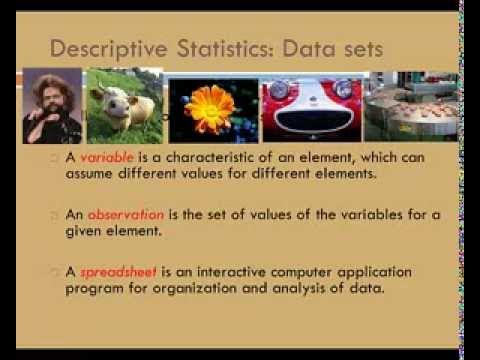 Descriptive Statistics: Data sets

A variable is a characteristic of an element, which can assume different values for different elements.

An observation is the set of values of the variables for a given element.

A spreadsheet is an interactive computer application program for organization and analysis of data.